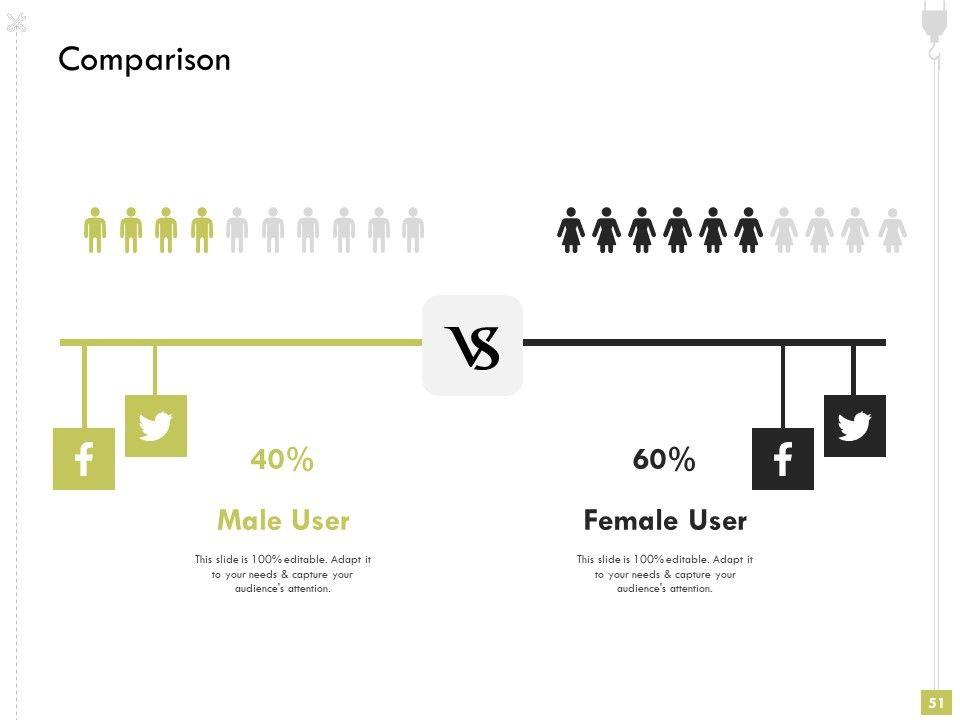 Comparison

VS

40%

Male User

This slide is 100% editable. Adapt it to your needs & capture your audience's attention.

60%

Female User

This slide is 100% editable. Adapt it to your needs & capture your audience's attention.

51